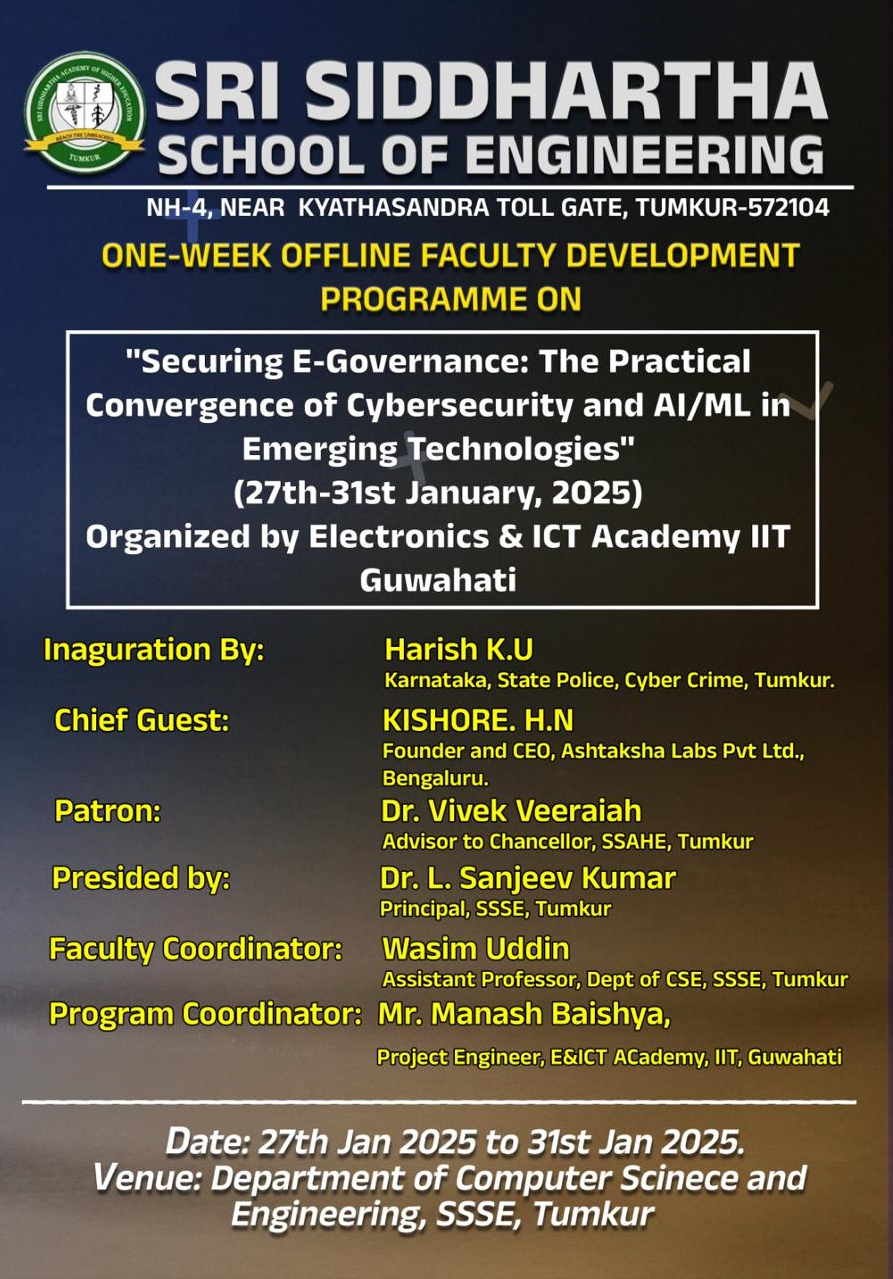 SRI SIDDHARTHA ACADEMY OF HIGHER EDUCATION
REACH THE UNREACHED
TUMKUR

SRI SIDDHARTHA
SCHOOL OF ENGINEERING

NH-4, NEAR KYATHASANDRA TOLL GATE, TUMKUR-572104

ONE-WEEK OFFLINE FACULTY DEVELOPMENT PROGRAMME ON

"Securing E-Governance: The Practical Convergence of Cybersecurity and AI/ML in Emerging Technologies"
(27th-31st January, 2025)
Organized by Electronics & ICT Academy IIT Guwahati

Inaguration By: Harish K.U
Karnataka, State Police, Cyber Crime, Tumkur.

Chief Guest: KISHORE. H.N
Founder and CEO, Ashtaksha Labs Pvt Ltd., Bengaluru.

Patron: Dr. Vivek Veeraiah
Advisor to Chancellor, SSAHE, Tumkur

Presided by: Dr. L. Sanjeev Kumar
Principal, SSSE, Tumkur

Faculty Coordinator: Wasim Uddin
Assistant Professor, Dept of CSE, SSSE, Tumkur

Program Coordinator: Mr. Manash Baishya,
Project Engineer, E&ICT ACademy, IIT, Guwahati

Date: 27th Jan 2025 to 31st Jan 2025.
Venue: Department of Computer Scinece and Engineering, SSSE, Tumkur